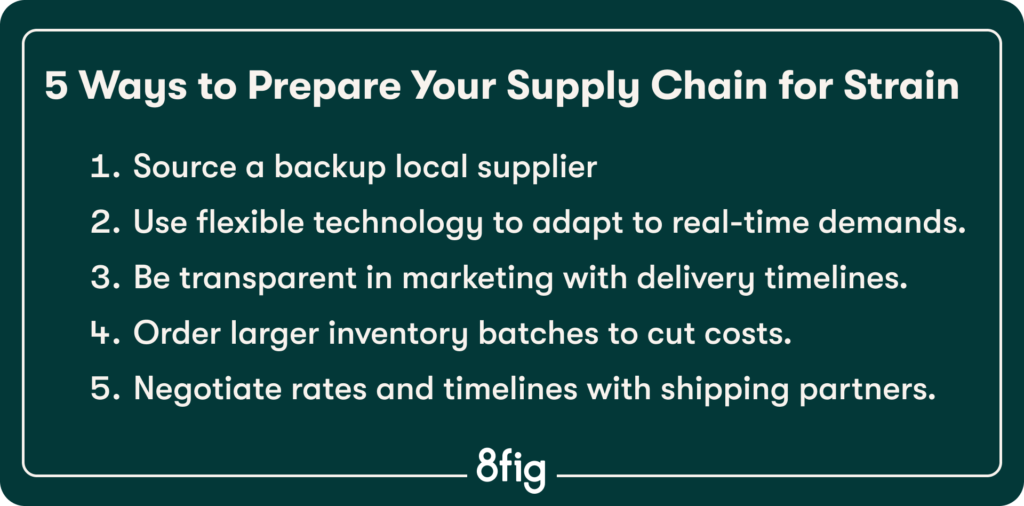 5 Ways to Prepare Your Supply Chain for Strain

1. Source a backup local supplier
2. Use flexible technology to adapt to real-time demands.
3. Be transparent in marketing with delivery timelines.
4. Order larger inventory batches to cut costs.
5. Negotiate rates and timelines with shipping partners.

8fig